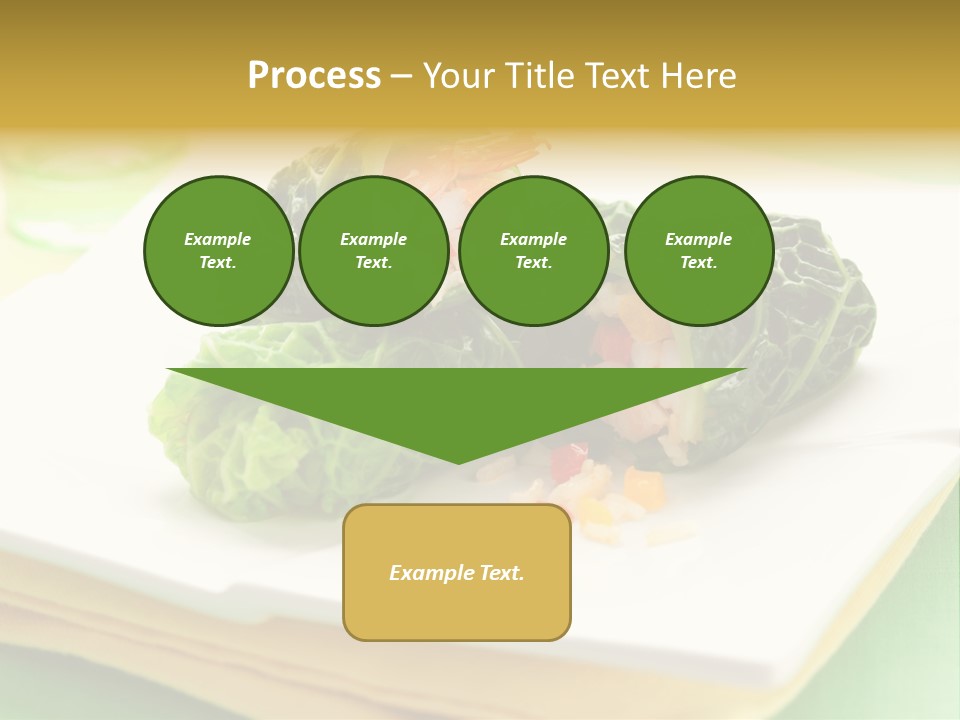 Process – Your Title Text Here

Example Text.

Example Text.

Example Text.

Example Text.

Example Text.